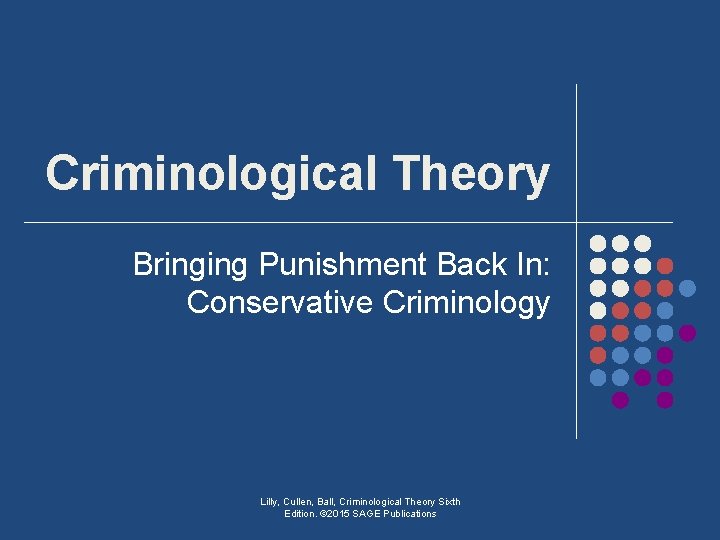 Criminological Theory

Bringing Punishment Back In: Conservative Criminology

Lilly, Cullen, Ball, Criminological Theory Sixth Edition. ©2015 SAGE Publications